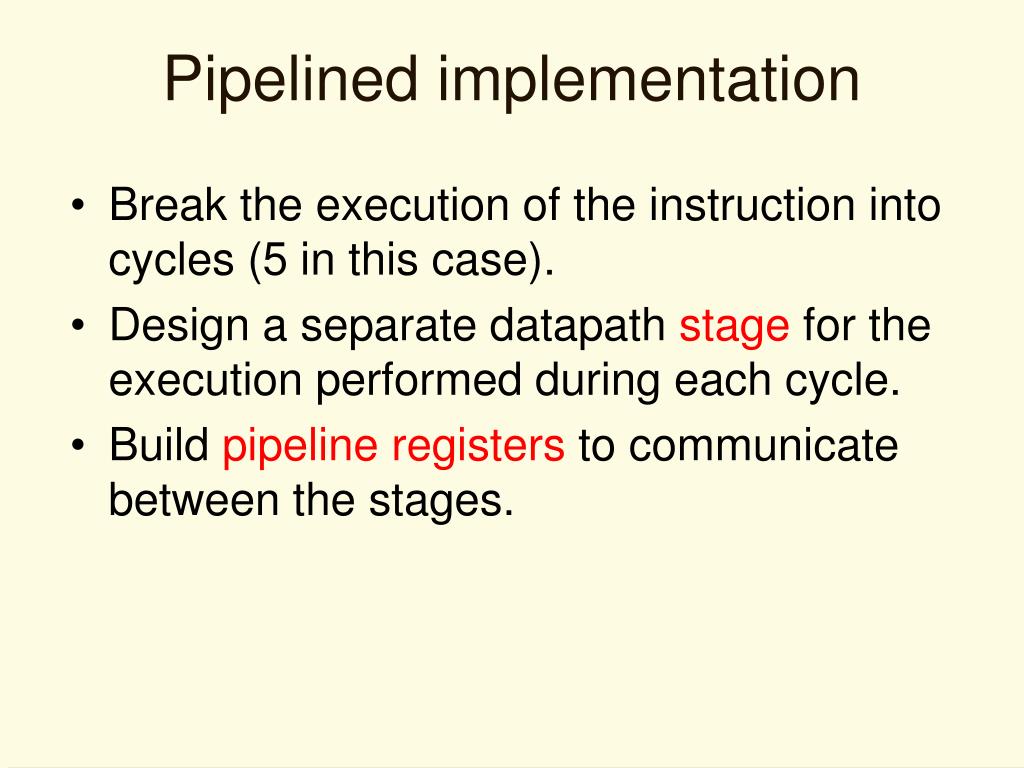 Pipelined implementation

• Break the execution of the instruction into cycles (5 in this case).
• Design a separate datapath stage for the execution performed during each cycle.
• Build pipeline registers to communicate between the stages.